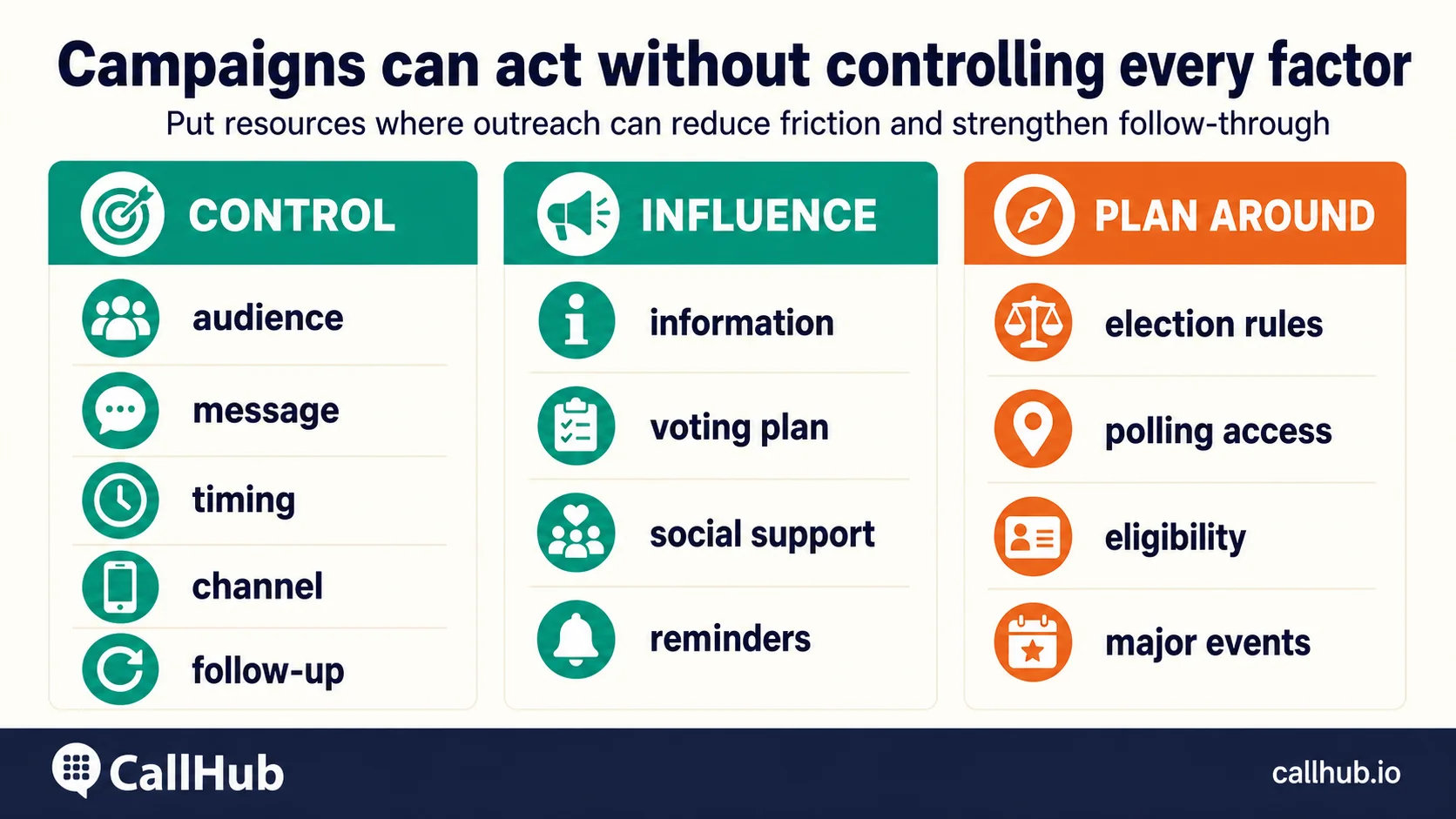 Campaigns can act without controlling every factor

Put resources where outreach can reduce friction and strengthen follow-through

CONTROL

audience

message

timing

channel

follow-up

INFLUENCE

information

voting plan

social support

reminders

PLAN AROUND

election rules

polling access

eligibility

major events

CallHub

callhub.io